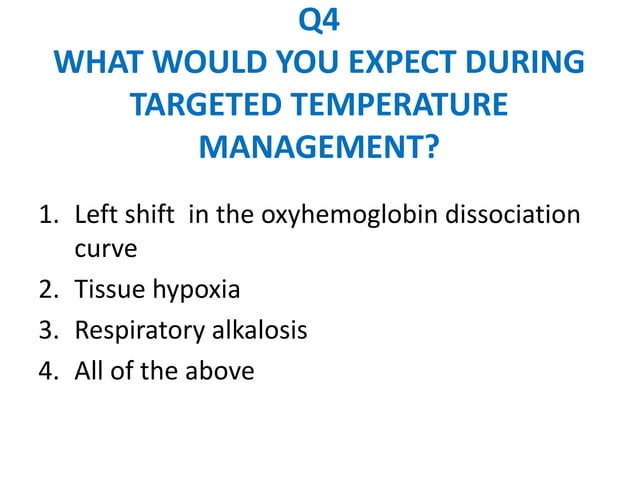 Q4
WHAT WOULD YOU EXPECT DURING TARGETED TEMPERATURE MANAGEMENT?

1. Left shift  in the oxyhemoglobin dissociation curve
2. Tissue hypoxia
3. Respiratory alkalosis
4. All of the above